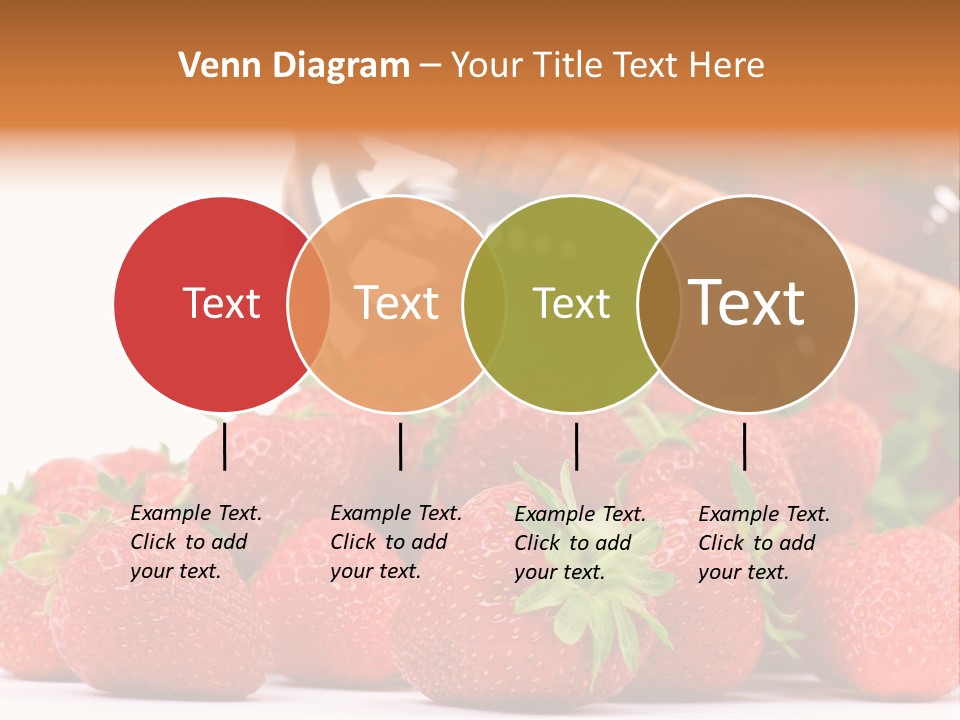 Venn Diagram – Your Title Text Here

Text

Text

Text

Text

Example Text. Click to add your text.

Example Text. Click to add your text.

Example Text. Click to add your text.

Example Text. Click to add your text.